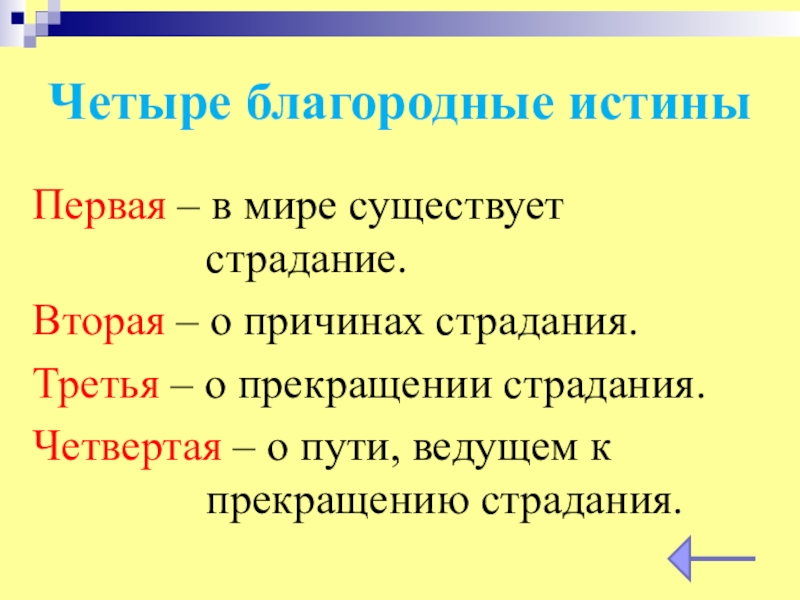 Четыре благородные истины

Первая – в мире существует страдание.

Вторая – о причинах страдания.

Третья – о прекращении страдания.

Четвертая – о пути, ведущем к прекращению страдания.